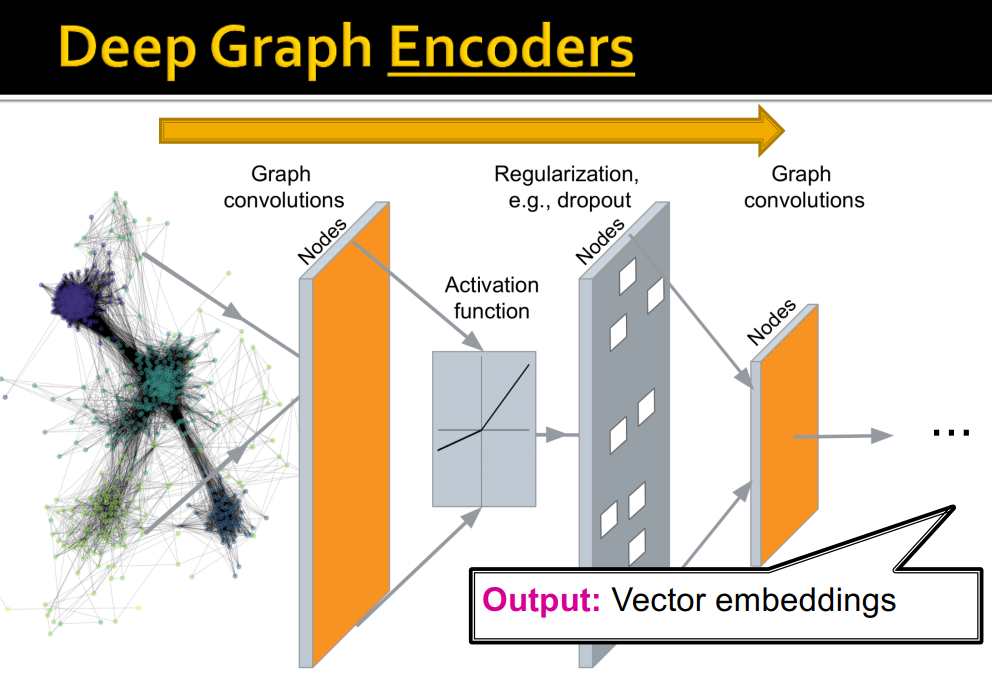 Deep Graph Encoders

Graph convolutions

Nodes

Activation function

Regularization, e.g., dropout

Nodes

Graph convolutions

Nodes

...

Output: Vector embeddings